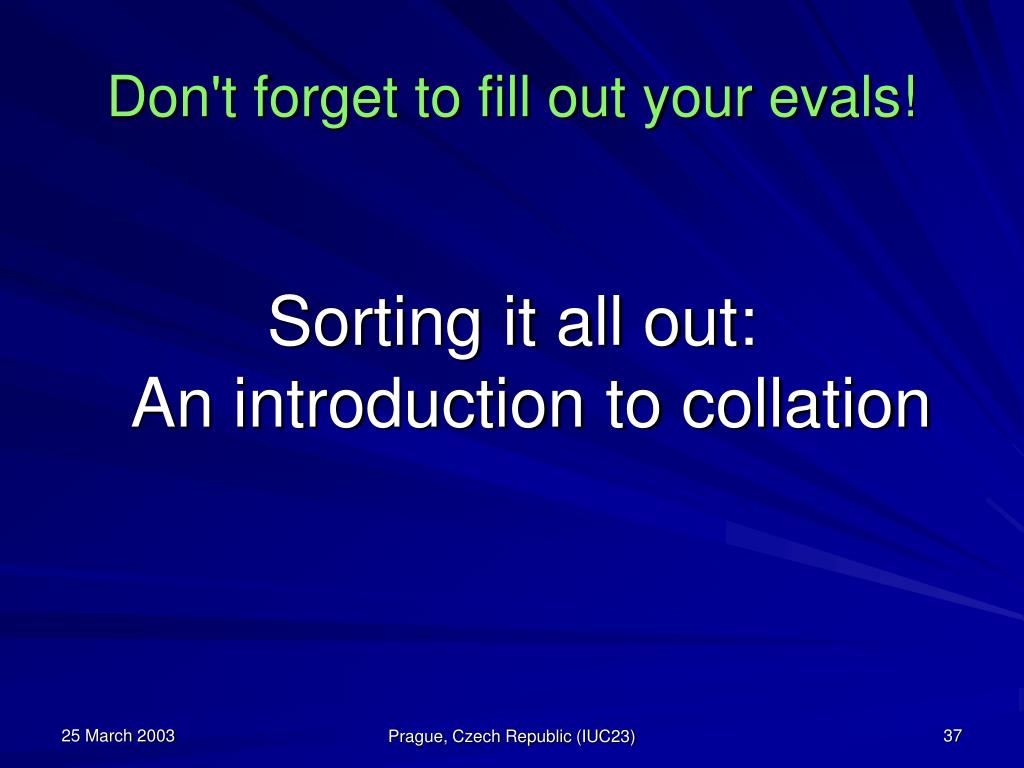 Don't forget to fill out your evals!

Sorting it all out:
An introduction to collation

25 March 2003

Prague, Czech Republic (IUC23)

37